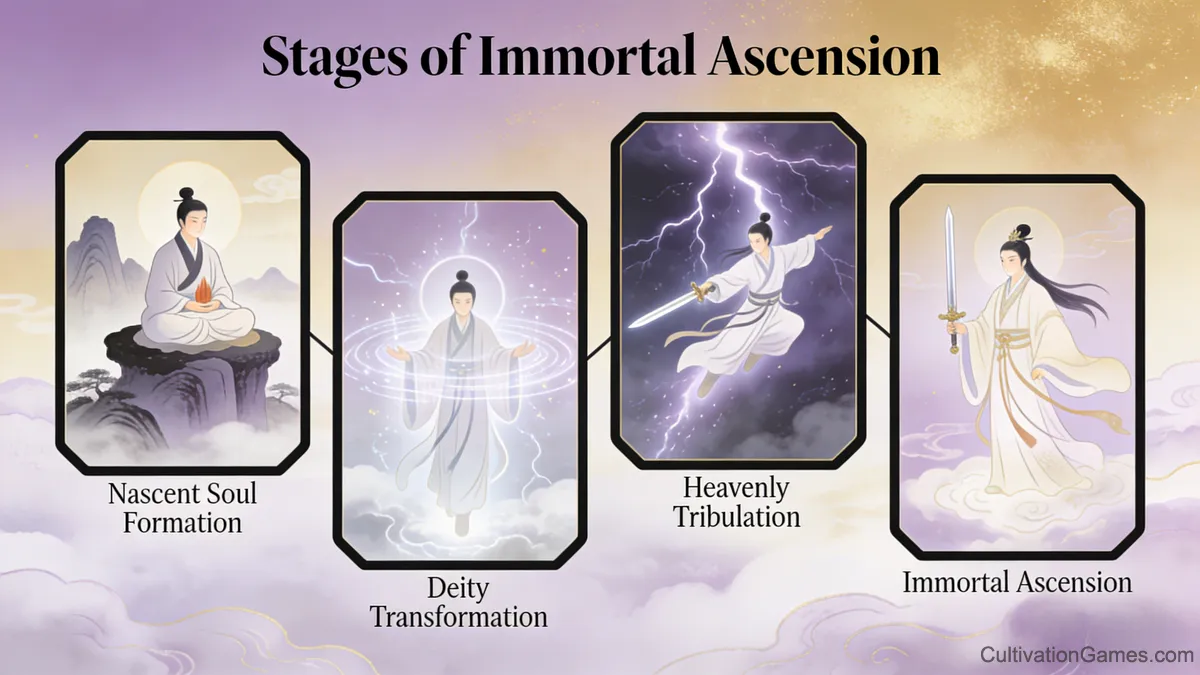 Stages of Immortal Ascension

Nascent Soul Formation

Deity Transformation

Heavenly Tribulation

Immortal Ascension

CultivationGames.com